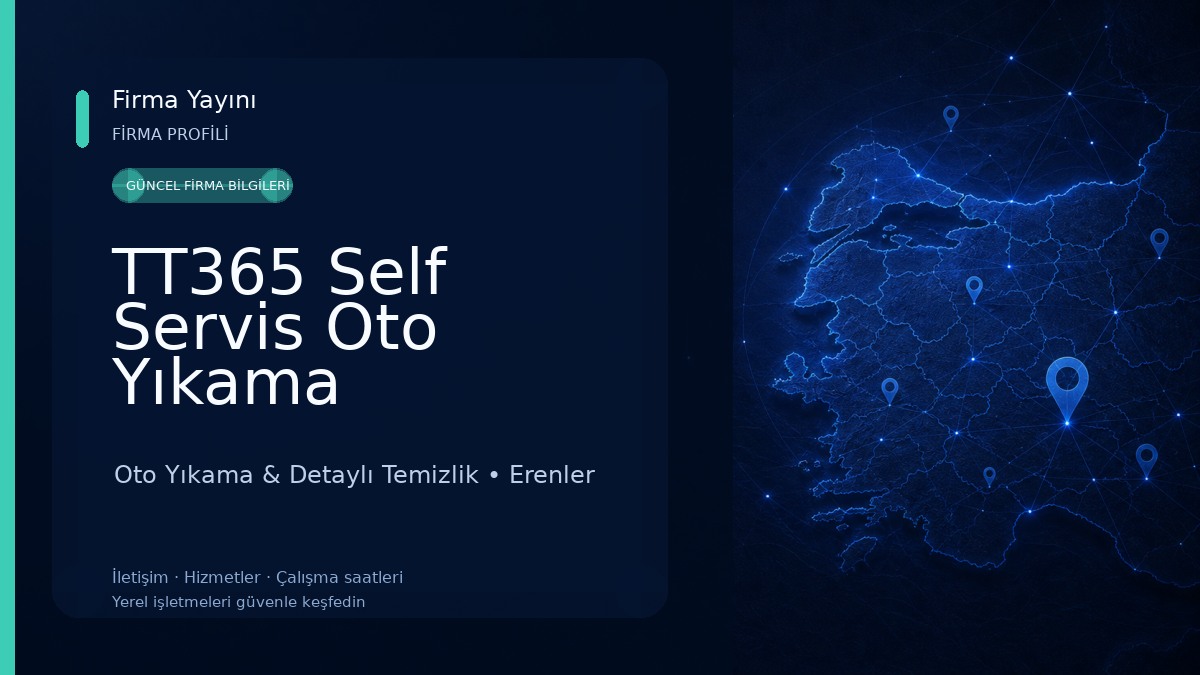 Firma Yayını
FİRMA PROFİLİ

GÜNCEL FİRMA BİLGİLERİ

TT365 Self Servis Oto Yıkama

Oto Yıkama & Detaylı Temizlik • Erenler

İletişim · Hizmetler · Çalışma saatleri
Yerel işletmeleri güvenle keşfedin